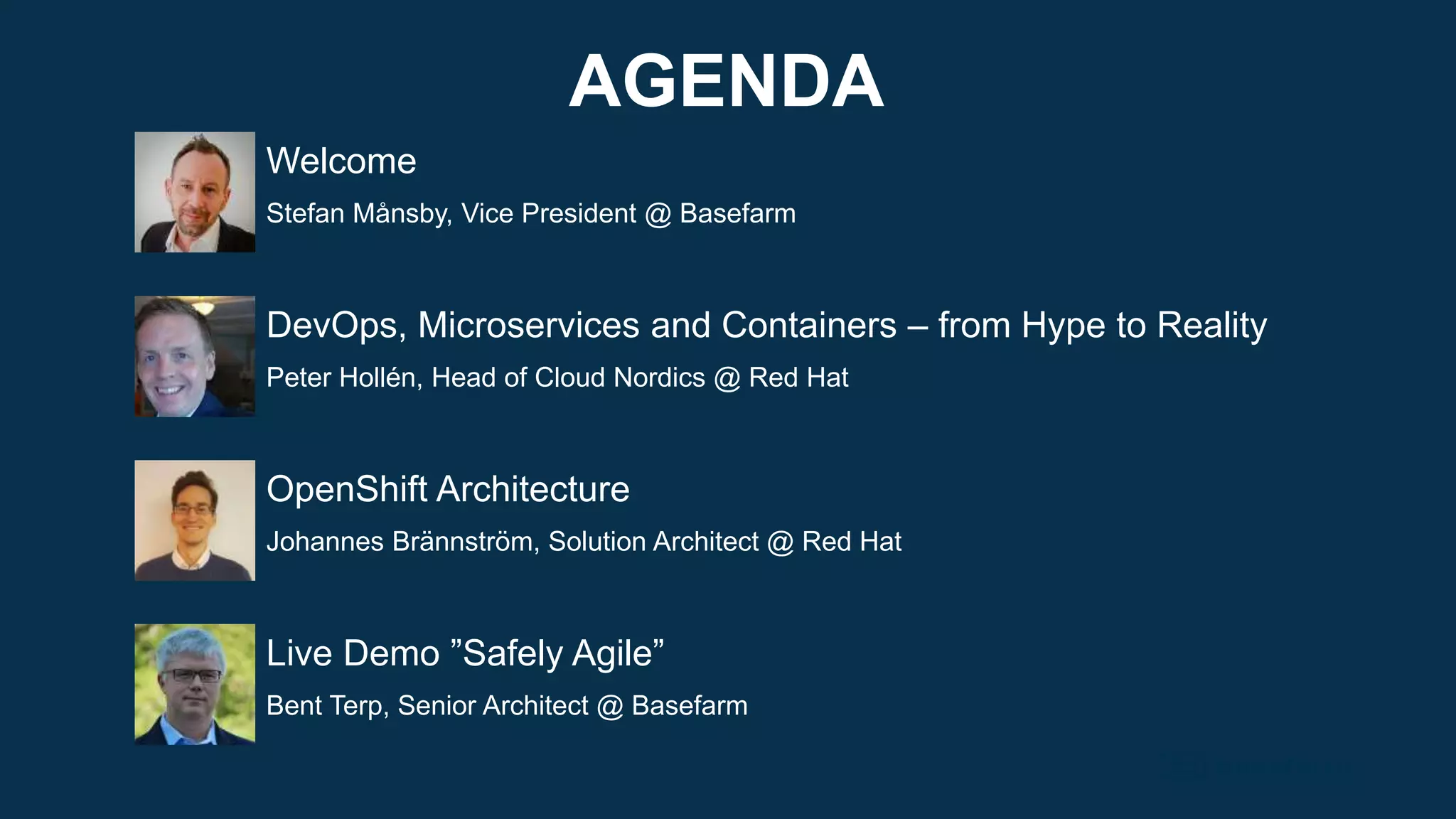 AGENDA

Welcome

Stefan Månsby, Vice President @ Basefarm

DevOps, Microservices and Containers – from Hype to Reality

Peter Hollén, Head of Cloud Nordics @ Red Hat

OpenShift Architecture

Johannes Brännström, Solution Architect @ Red Hat

Live Demo ”Safely Agile”

Bent Terp, Senior Architect @ Basefarm